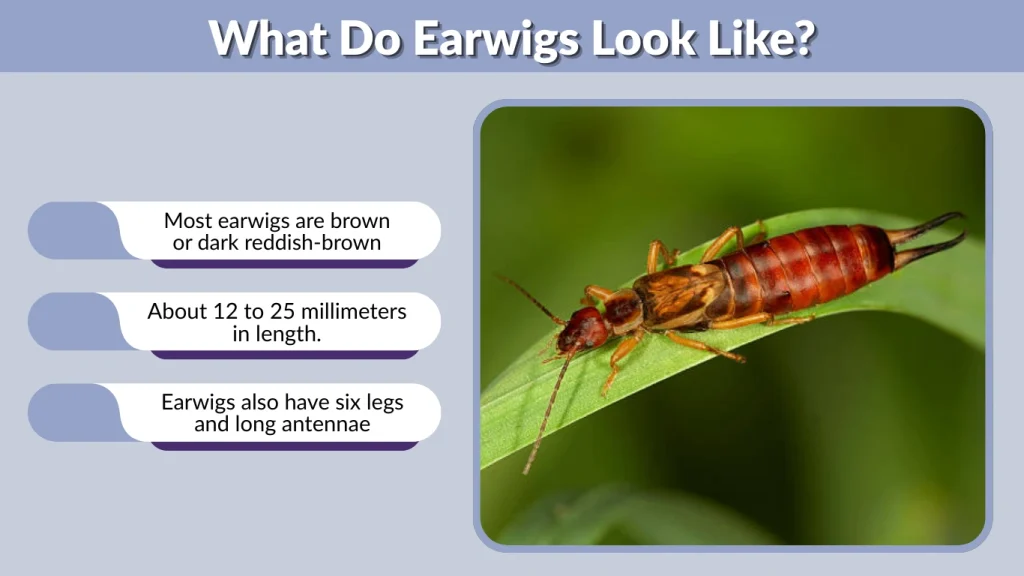 What Do Earwigs Look Like?

Most earwigs are brown or dark reddish-brown

About 12 to 25 millimeters in length.

Earwigs also have six legs and long antennae